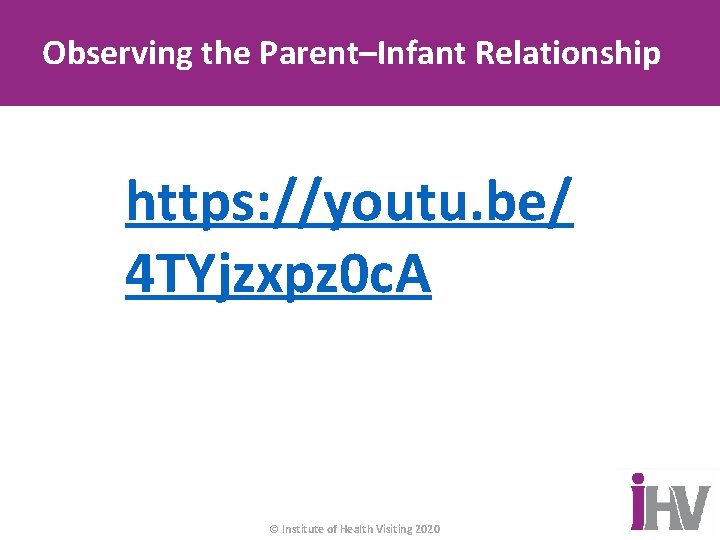 Observing the Parent–Infant Relationship

https://youtu.be/4TYjzxpz0cA

© Institute of Health Visiting 2020

iHV